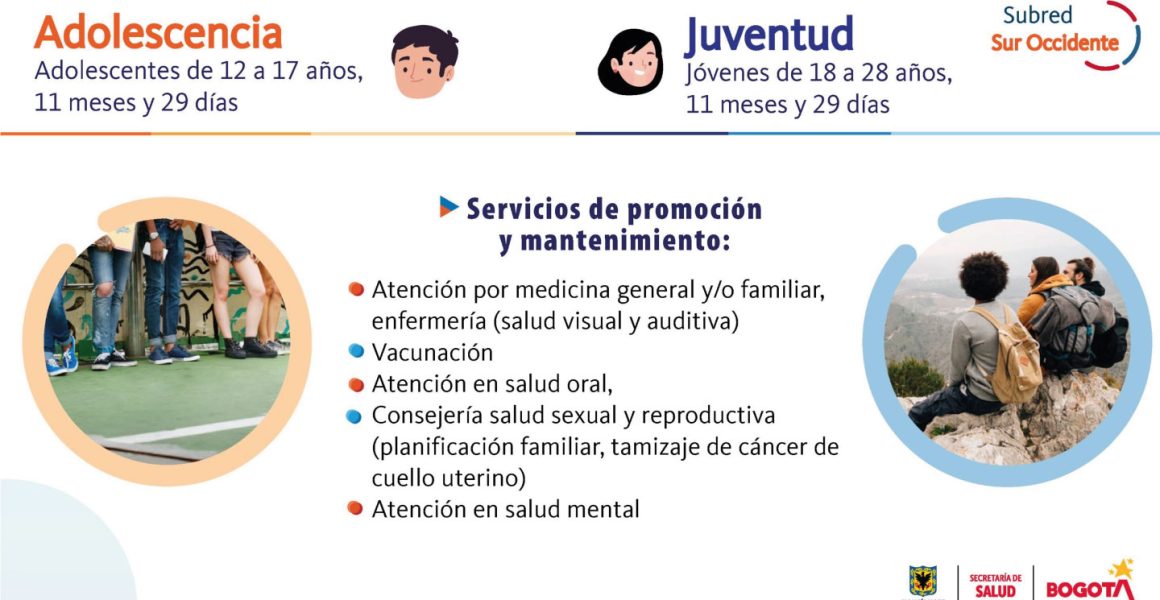 Adolescencia
Adolescentes de 12 a 17 años, 11 meses y 29 días

Juventud
Jóvenes de 18 a 28 años, 11 meses y 29 días

Subred
Sur Occidente

Servicios de promoción y mantenimiento:

Atención por medicina general y/o familiar, enfermería (salud visual y auditiva)
Vacunación
Atención en salud oral,
Consejería salud sexual y reproductiva (planificación familiar, tamizaje de cáncer de cuello uterino)
Atención en salud mental

SECRETARÍA DE SALUD
BOGOTÁ